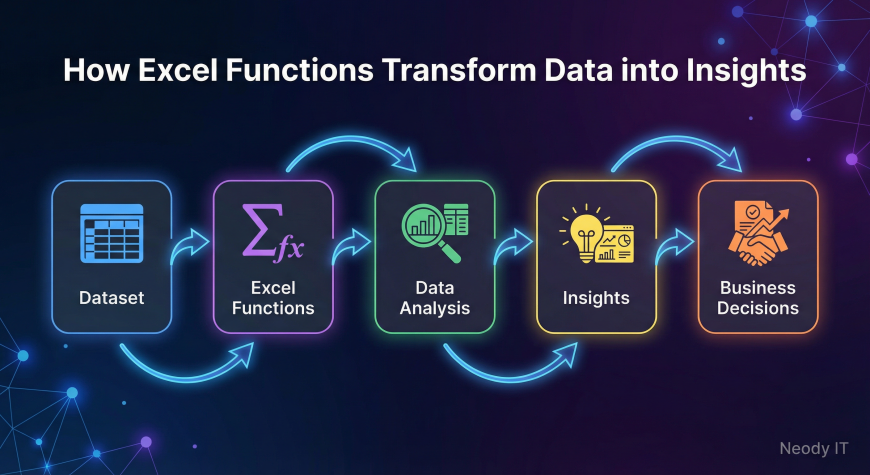 How Excel Functions Transform Data into Insights

Dataset

$\sum fx$

Excel Functions

Data Analysis

Insights

Business Decisions

Neody IT